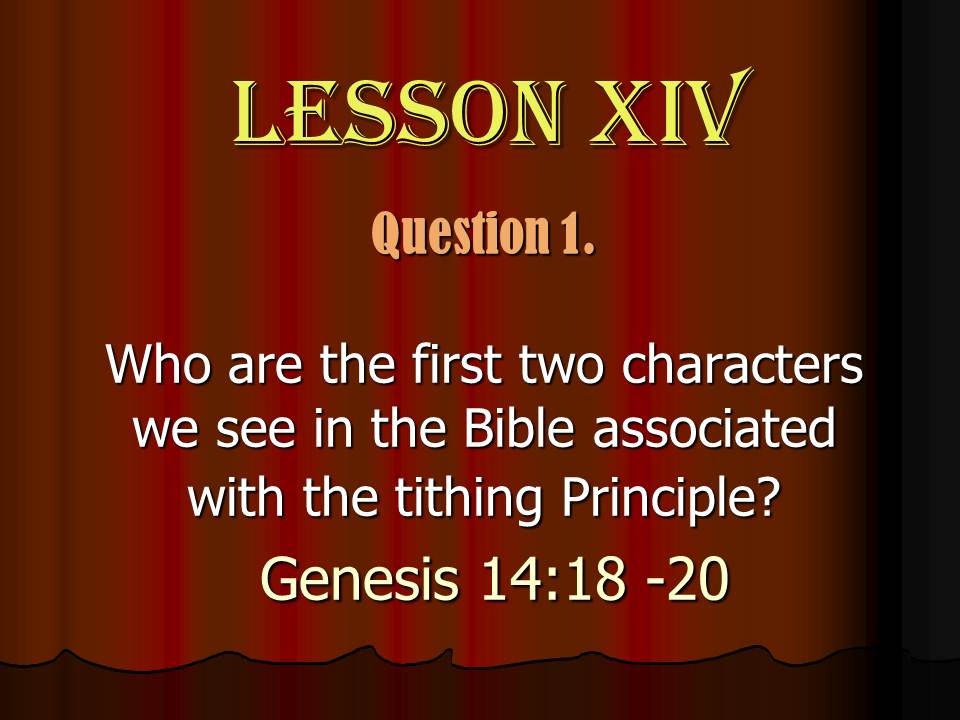 LESSON XIV

Question 1.

Who are the first two characters we see in the Bible associated with the tithing Principle?

Genesis 14:18 -20